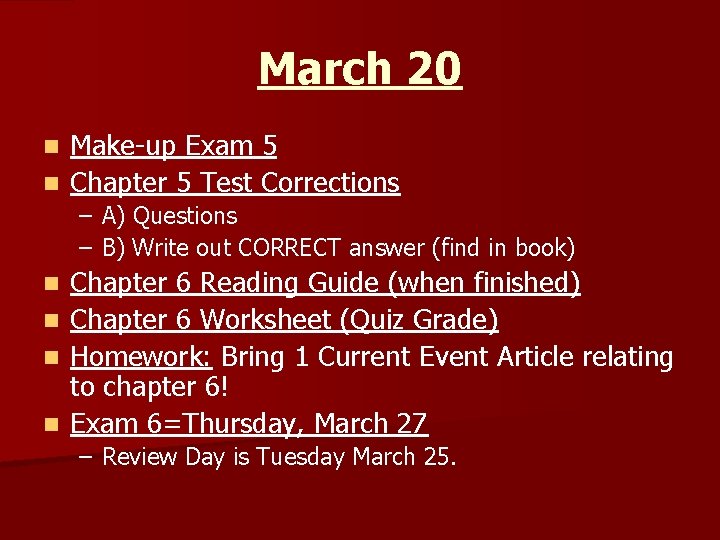 March 20

- Make-up Exam 5
- Chapter 5 Test Corrections
  – A) Questions
  – B) Write out CORRECT answer (find in book)
- Chapter 6 Reading Guide (when finished)
- Chapter 6 Worksheet (Quiz Grade)
- Homework: Bring 1 Current Event Article relating to chapter 6!
- Exam 6=Thursday, March 27
  – Review Day is Tuesday March 25.